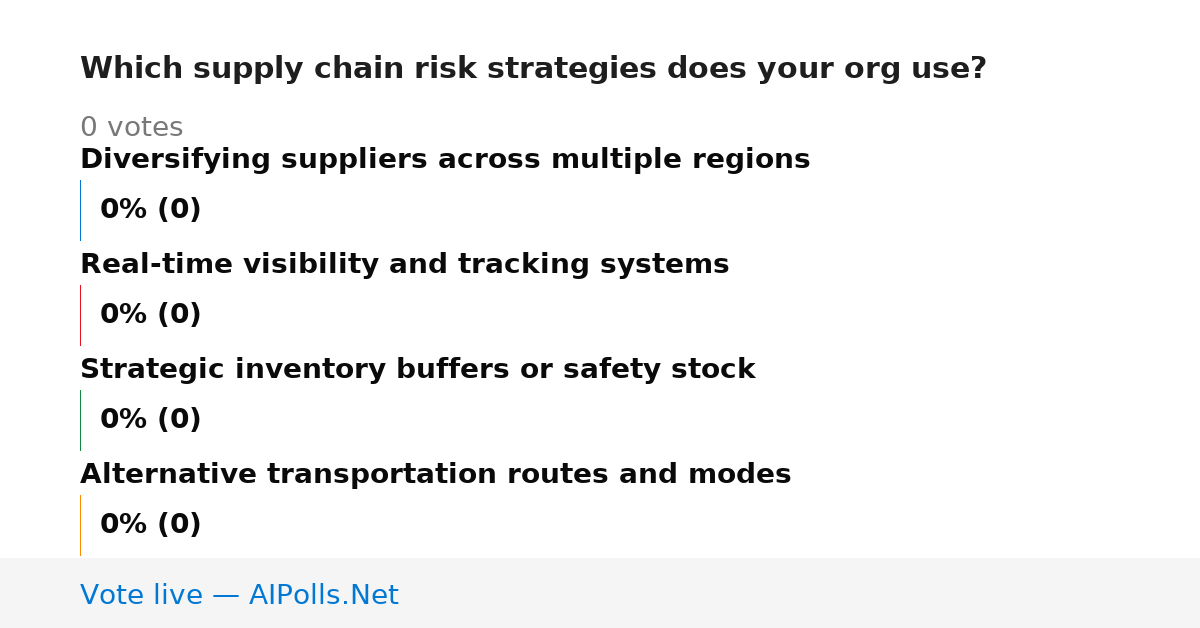 Which supply chain risk strategies does your org use?

0 votes

Diversifying suppliers across multiple regions

0% (0)

Real-time visibility and tracking systems

0% (0)

Strategic inventory buffers or safety stock

0% (0)

Alternative transportation routes and modes

0% (0)

Vote live — AIPolls.Net